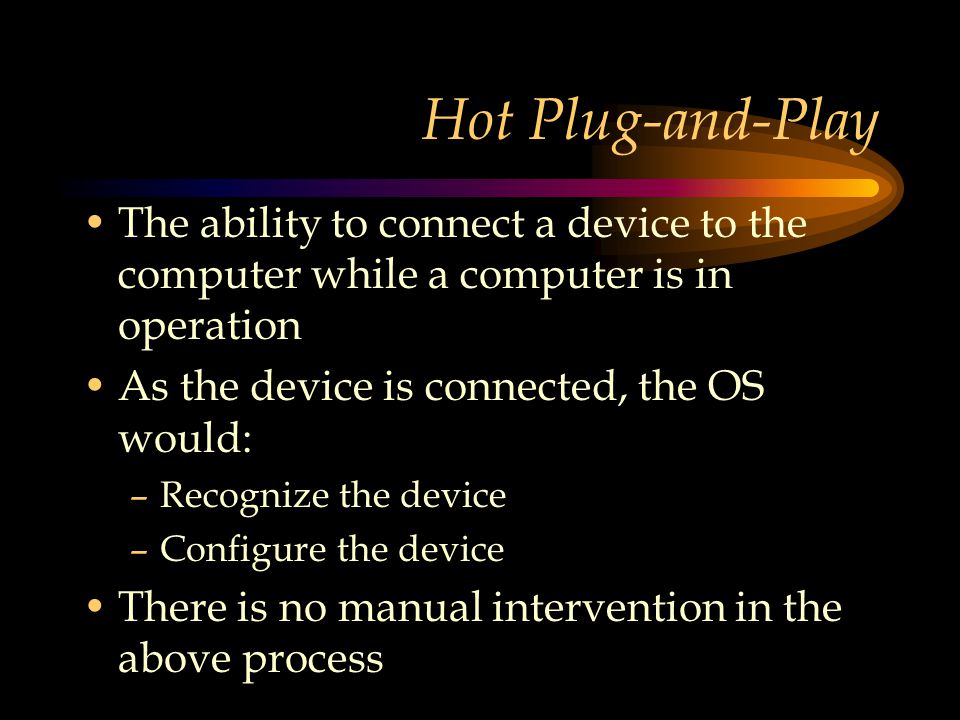 Hot Plug-and-Play

• The ability to connect a device to the computer while a computer is in operation
• As the device is connected, the OS would:
– Recognize the device
– Configure the device
• There is no manual intervention in the above process